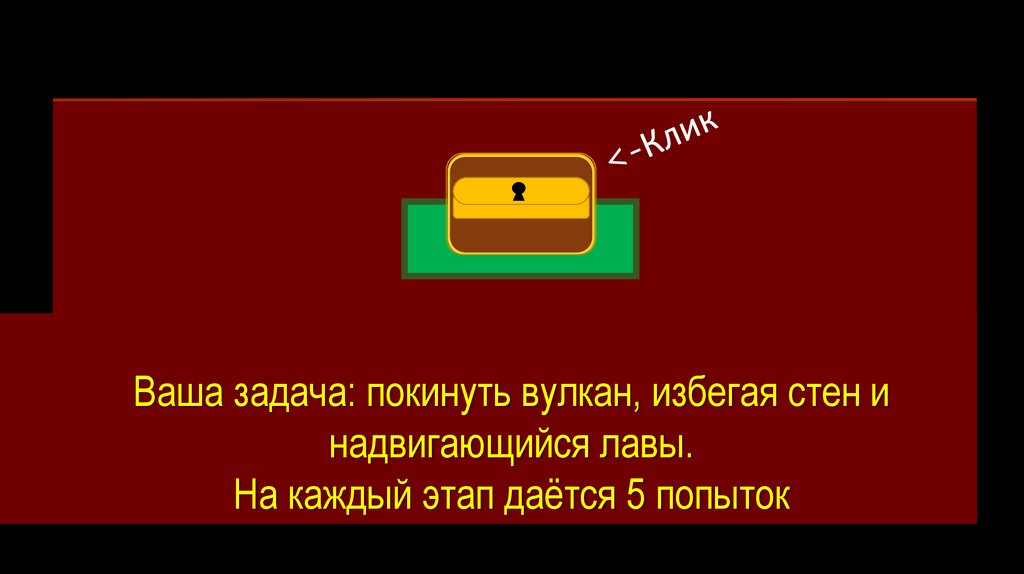 <-Клик

Ваша задача: покинуть вулкан, избегая стен и надвигающийся лавы.
На каждый этап даётся 5 попыток